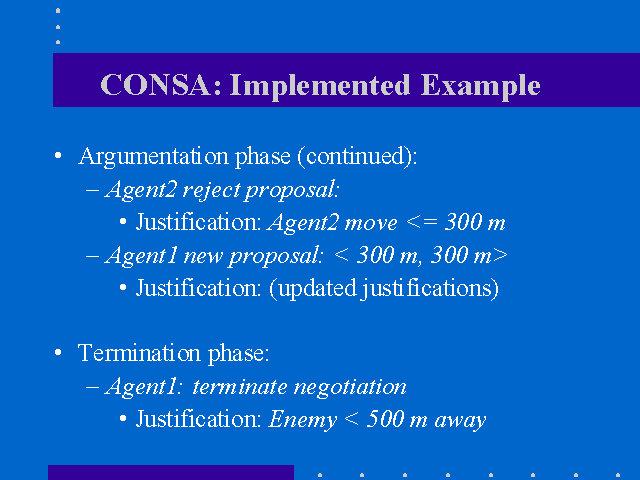 CONSA: Implemented Example

• Argumentation phase (continued):
  – Agent2 reject proposal:
    • Justification: Agent2 move <= 300 m
  – Agent1 new proposal: < 300 m, 300 m>
    • Justification: (updated justifications)

• Termination phase:
  – Agent1: terminate negotiation
    • Justification: Enemy < 500 m away